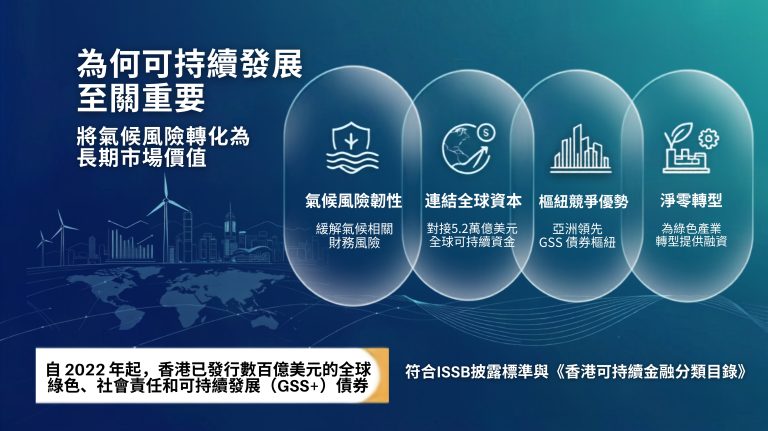 為何可持續發展至關重要

將氣候風險轉化為長期市場價值

氣候風險韌性

緩解氣候相關財務風險

連結全球資本

對接5.2萬億美元全球可持續資金

樞紐競爭優勢

亞洲領先 GSS 債券樞紐

淨零轉型

為綠色產業轉型提供融資

自 2022 年起，香港已發行數百億美元的全球綠色、社會責任和可持續發展（GSS+）債券

符合ISSB披露標準與《香港可持續金融分類目錄》